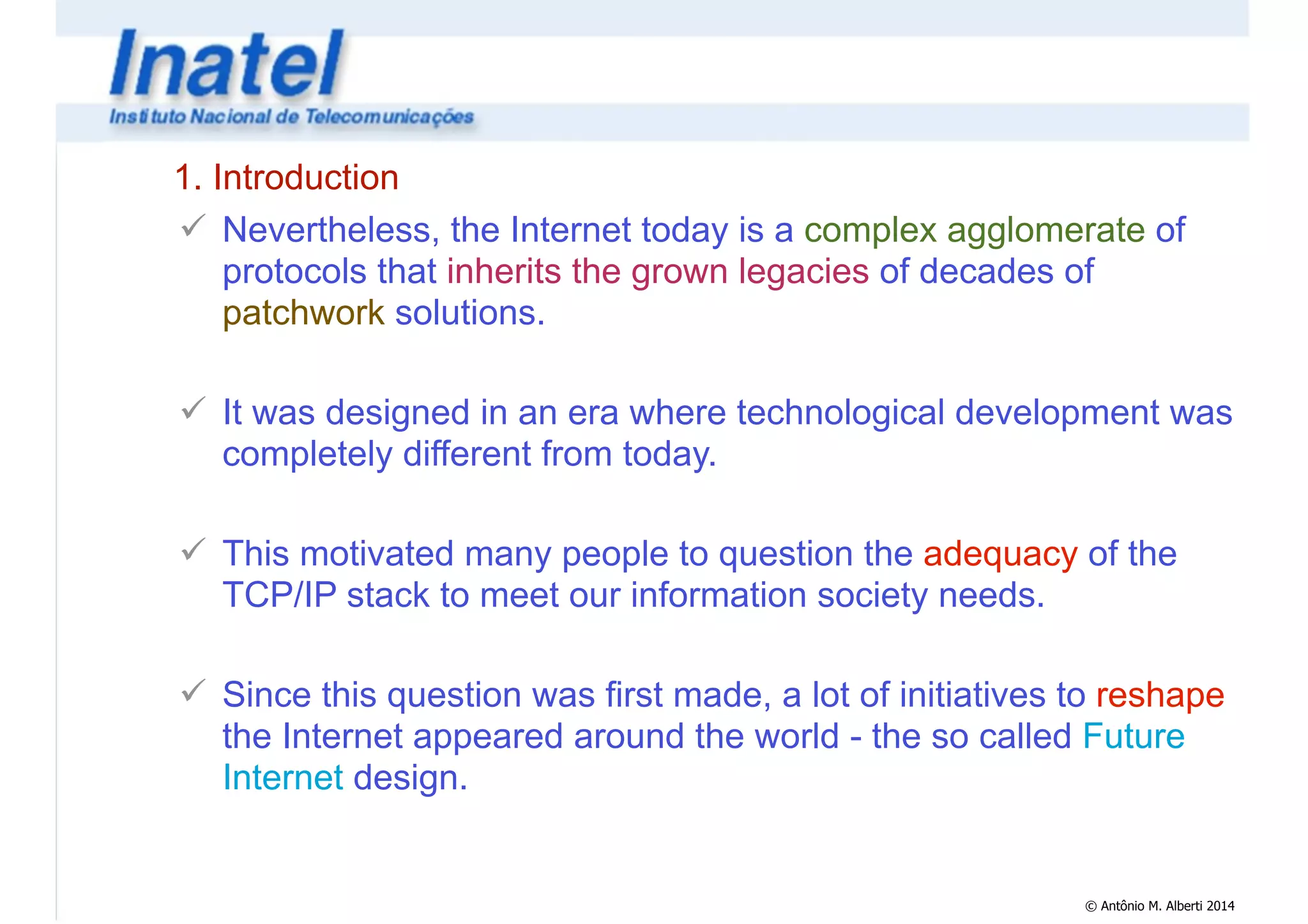 Inatel
Instituto Nacional de Telecomunicações

1. Introduction

✓ Nevertheless, the Internet today is a complex agglomerate of protocols that inherits the grown legacies of decades of patchwork solutions.

✓ It was designed in an era where technological development was completely different from today.

✓ This motivated many people to question the adequacy of the TCP/IP stack to meet our information society needs.

✓ Since this question was first made, a lot of initiatives to reshape the Internet appeared around the world - the so called Future Internet design.

© Antônio M. Alberti 2014